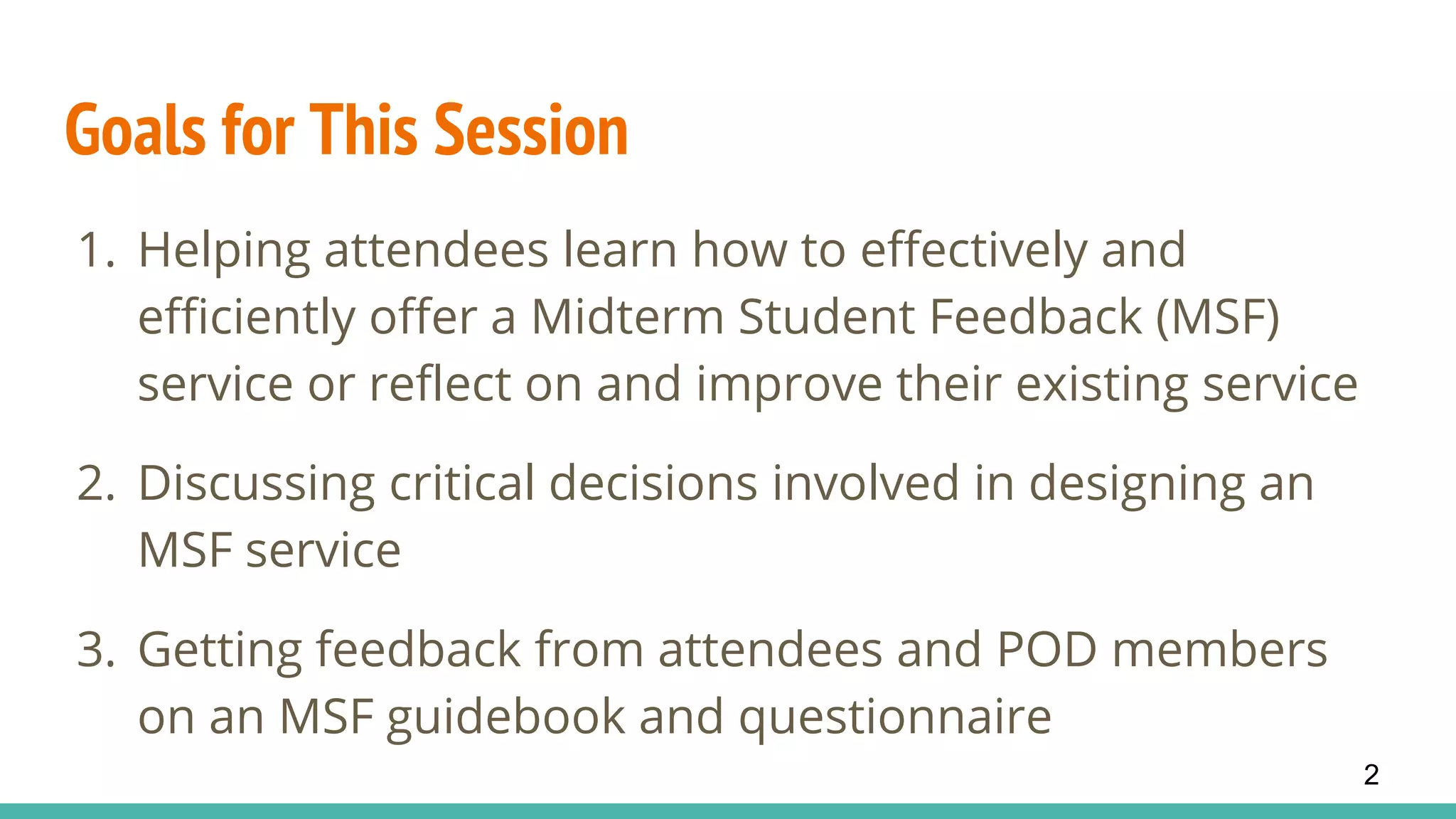 Goals for This Session

1. Helping attendees learn how to effectively and efficiently offer a Midterm Student Feedback (MSF) service or reflect on and improve their existing service

2. Discussing critical decisions involved in designing an MSF service

3. Getting feedback from attendees and POD members on an MSF guidebook and questionnaire

2